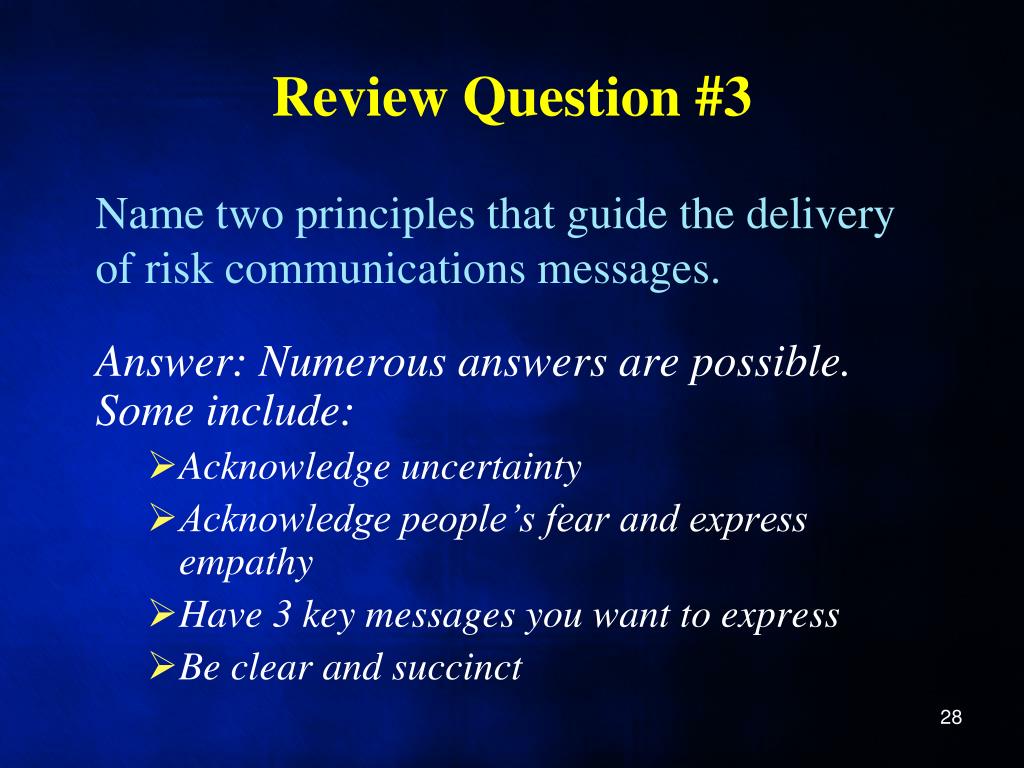 Review Question #3

Name two principles that guide the delivery of risk communications messages.

Answer: Numerous answers are possible. Some include:

➢Acknowledge uncertainty
➢Acknowledge people’s fear and express empathy
➢Have 3 key messages you want to express
➢Be clear and succinct

28